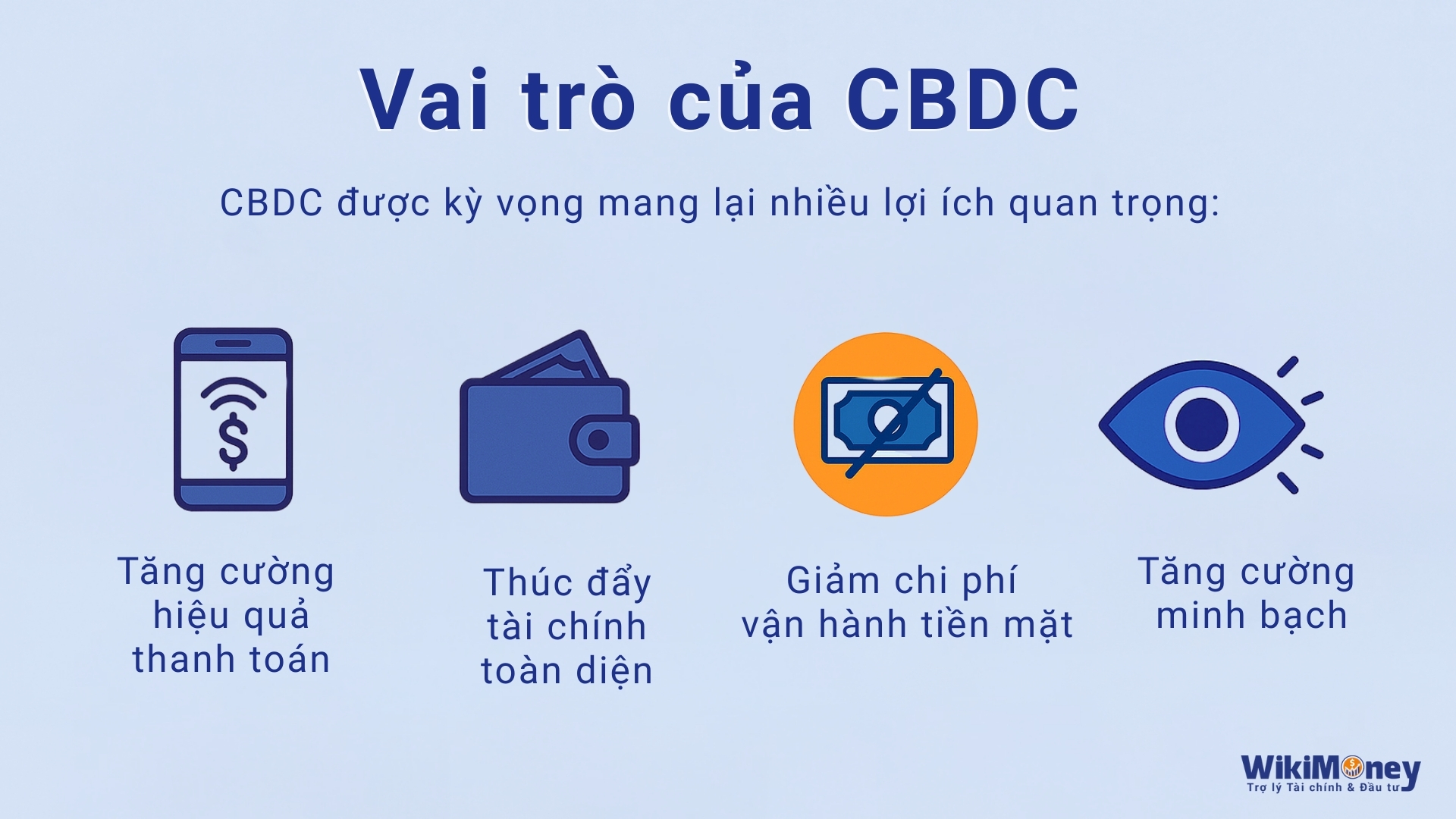 Vai trò của CBDC

CBDC được kỳ vọng mang lại nhiều lợi ích quan trọng:

Tăng cường hiệu quả thanh toán

Thúc đẩy tài chính toàn diện

Giảm chi phí vận hành tiền mặt

Tăng cường minh bạch

WikiMoney
Trợ lý Tài chính & Đầu tư